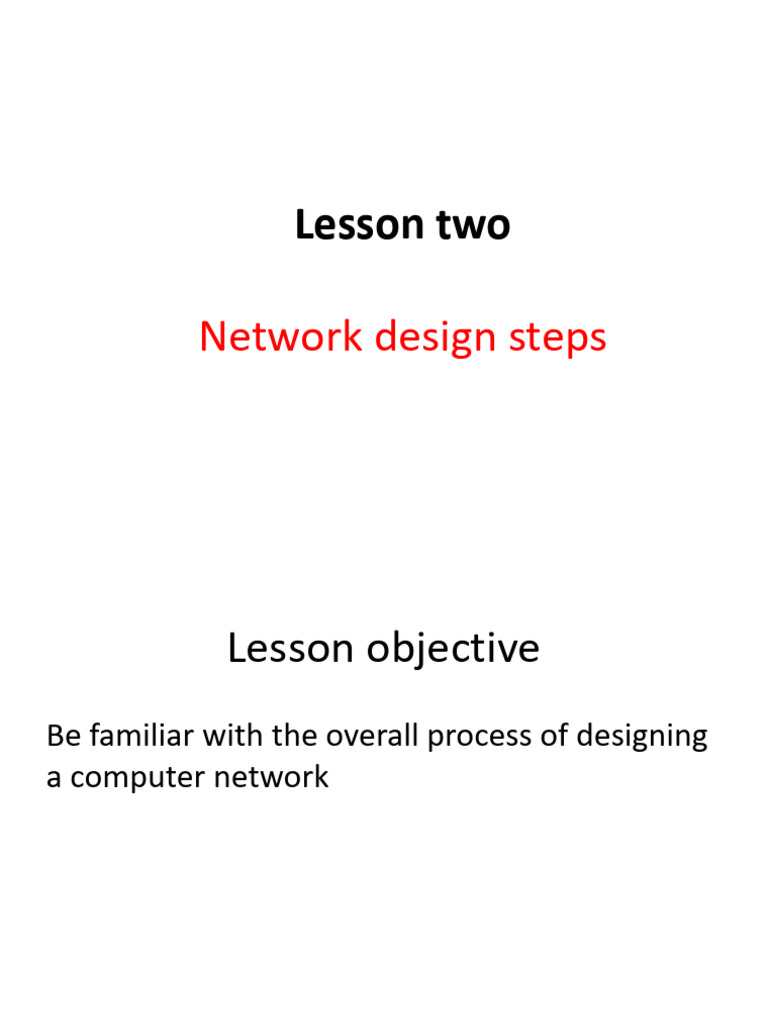 Lesson two

Network design steps

Lesson objective

Be familiar with the overall process of designing a computer network